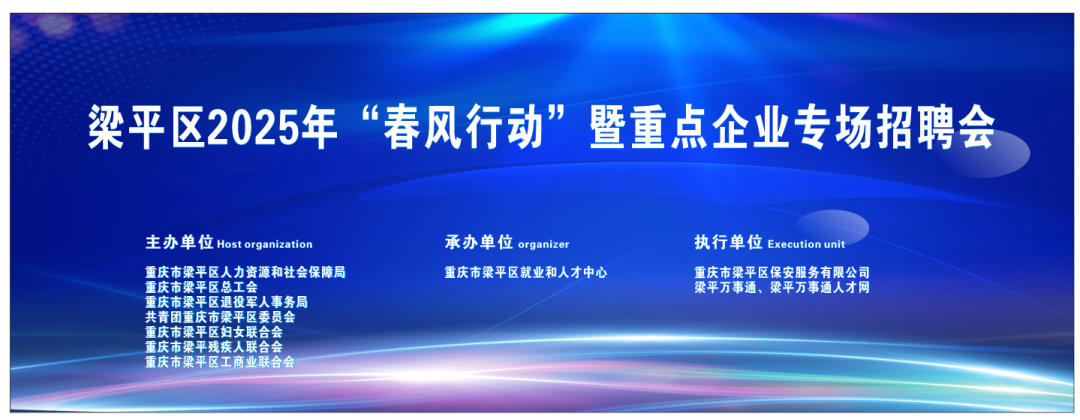 梁平区2025年“春风行动”暨重点企业专场招聘会

主办单位 Host organization

重庆市梁平区人力资源和社会保障局
重庆市梁平区总工会
重庆市梁平区退役军人事务局
共青团重庆市梁平区委员会
重庆市梁平区妇女联合会
重庆市梁平残疾人联合会
重庆市梁平区工商业联合会

承办单位 organizer

重庆市梁平区就业和人才中心

执行单位 Execution unit

重庆市梁平区保安服务有限公司
梁平万事通、梁平万事通人才网